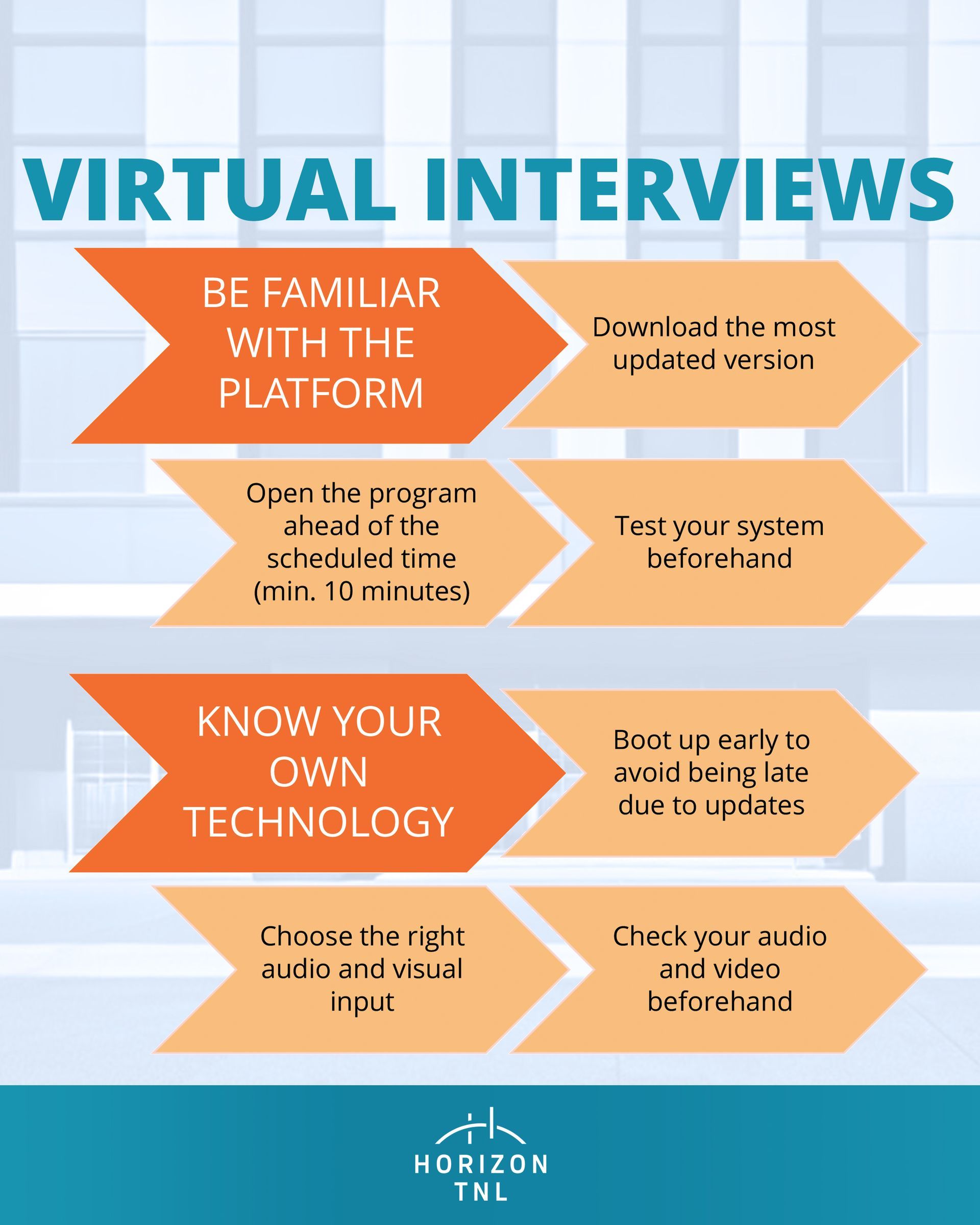 VIRTUAL INTERVIEWS

BE FAMILIAR WITH THE PLATFORM

Download the most updated version

Open the program ahead of the scheduled time (min. 10 minutes)

Test your system beforehand

KNOW YOUR OWN TECHNOLOGY

Boot up early to avoid being late due to updates

Choose the right audio and visual input

Check your audio and video beforehand

HORIZON TNL